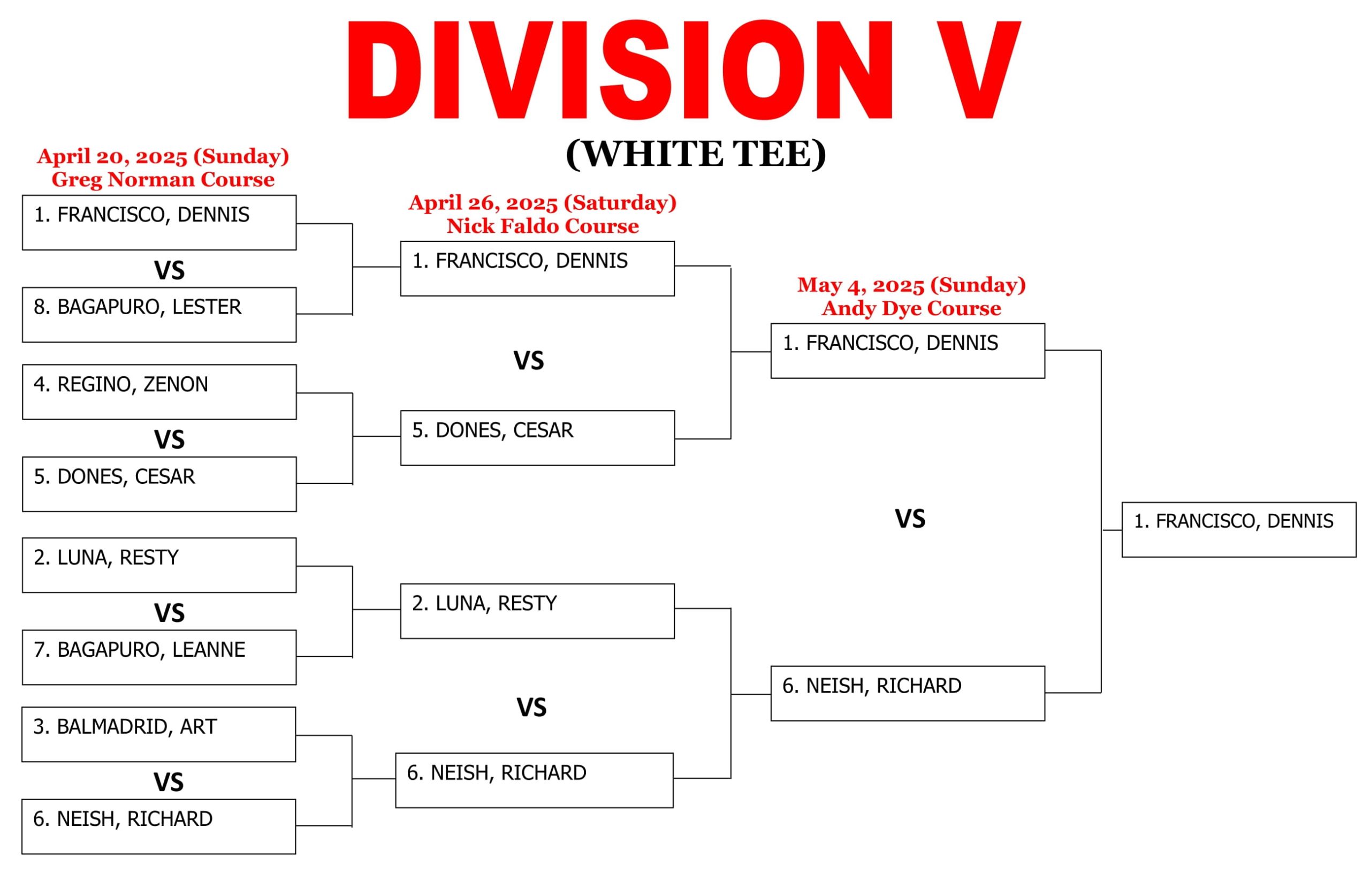 DIVISION V
(WHITE TEE)

April 20, 2025 (Sunday)
Greg Norman Course

1. FRANCISCO, DENNIS
VS
8. BAGAPURO, LESTER

4. REGINO, ZENON
VS
5. DONES, CESAR

2. LUNA, RESTY
VS
7. BAGAPURO, LEANNE

3. BALMADRID, ART
VS
6. NEISH, RICHARD

April 26, 2025 (Saturday)
Nick Faldo Course

1. FRANCISCO, DENNIS
VS
5. DONES, CESAR

2. LUNA, RESTY
VS
6. NEISH, RICHARD

May 4, 2025 (Sunday)
Andy Dye Course

1. FRANCISCO, DENNIS
VS
6. NEISH, RICHARD

1. FRANCISCO, DENNIS